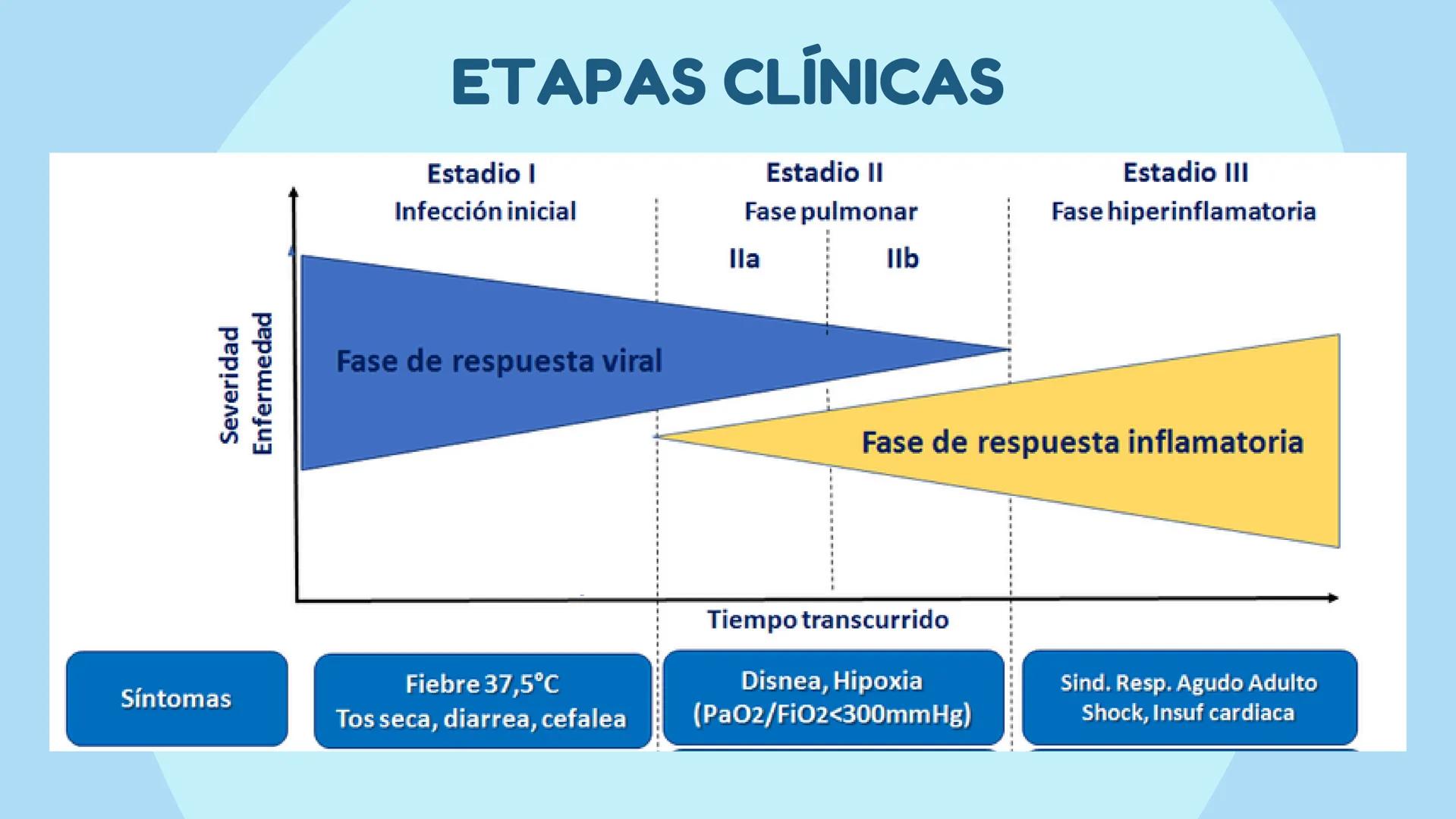 ETAPAS CLÍNICAS

Estadio I
Infección inicial

Estadio II
Fase pulmonar

IIa

IIb

Estadio III
Fase hiperinflamatoria

Severidad
Enfermedad

Fase de respuesta viral

Fase de respuesta inflamatoria

Tiempo transcurrido

Síntomas

Fiebre 37,5°C
Tos seca, diarrea, cefalea

Disnea, Hipoxia
(PaO2/FiO2<300mmHg)

Sind. Resp. Agudo Adulto
Shock, Insuf cardiaca